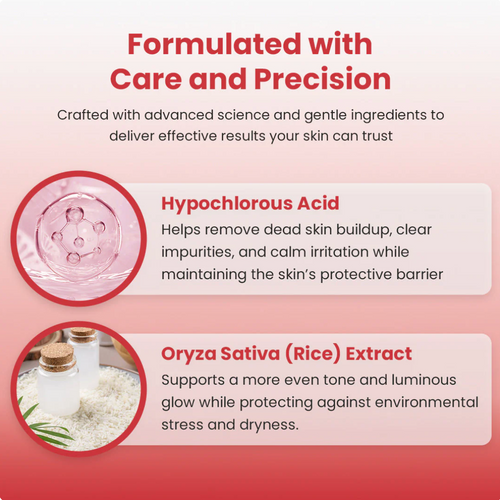 Formulated with Care and Precision

Crafted with advanced science and gentle ingredients to deliver effective results your skin can trust

Hypochlorous Acid

Helps remove dead skin buildup, clear impurities, and calm irritation while maintaining the skin's protective barrier

Oryza Sativa (Rice) Extract

Supports a more even tone and luminous glow while protecting against environmental stress and dryness.